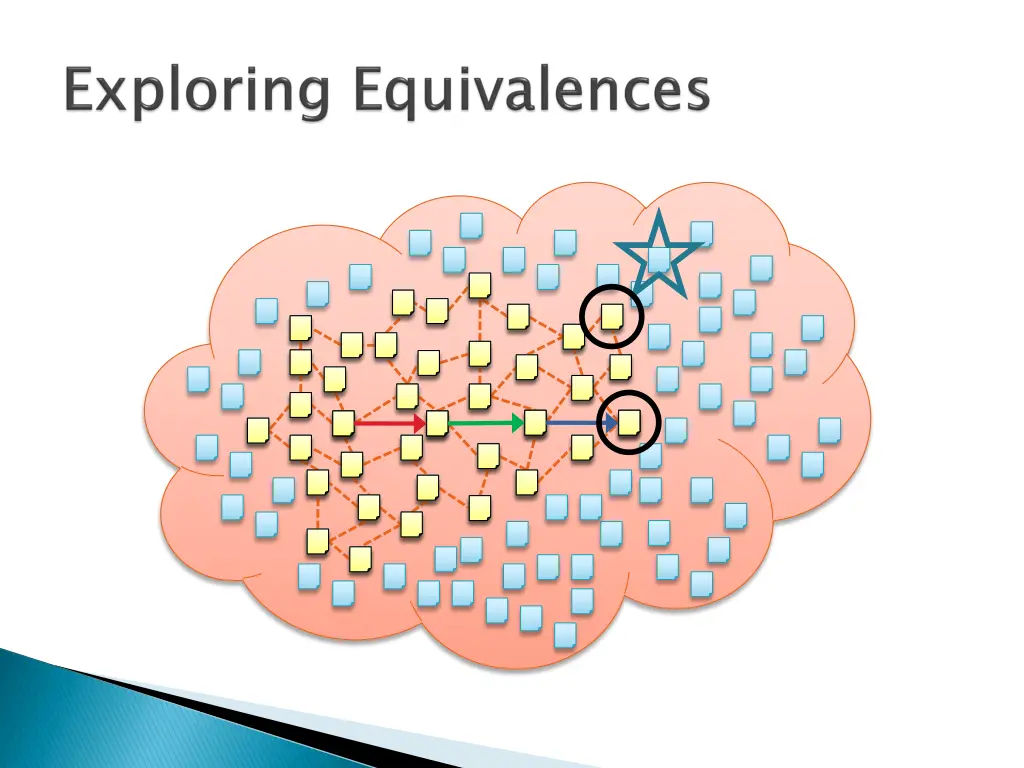 Exploring Equivalences